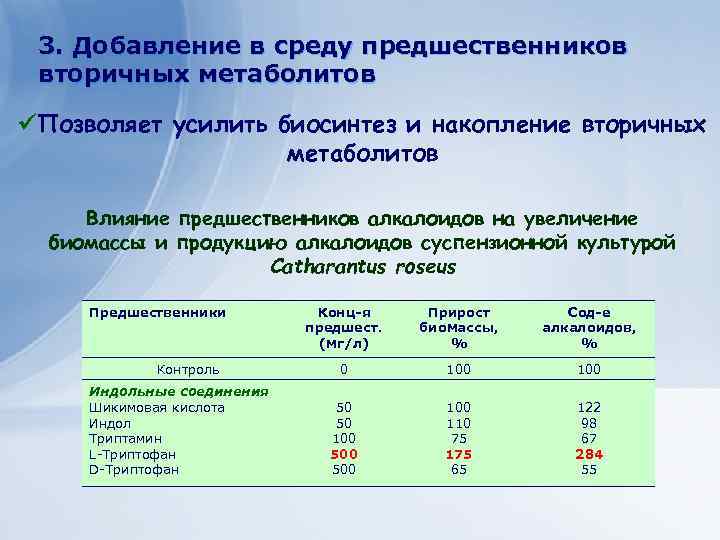 3. Добавление в среду предшественников вторичных метаболитов

✓Позволяет усилить биосинтез и накопление вторичных метаболитов

Влияние предшественников алкалоидов на увеличение биомассы и продукцию алкалоидов суспензионной культурой Catharantus roseus

| Предшественники | Конц-я предшест. (мг/л) | Прирост биомассы, % | Сод-е алкалоидов, % |
|---|---|---|---|
| Контроль | 0 | 100 | 100 |
| Индольные соединения | | | |
| Шикимовая кислота | 50 | 100 | 122 |
| Индол | 50 | 110 | 98 |
| Триптамин | 100 | 75 | 67 |
| L-Триптофан | 500 | 175 | 284 |
| D-Триптофан | 500 | 65 | 55 |